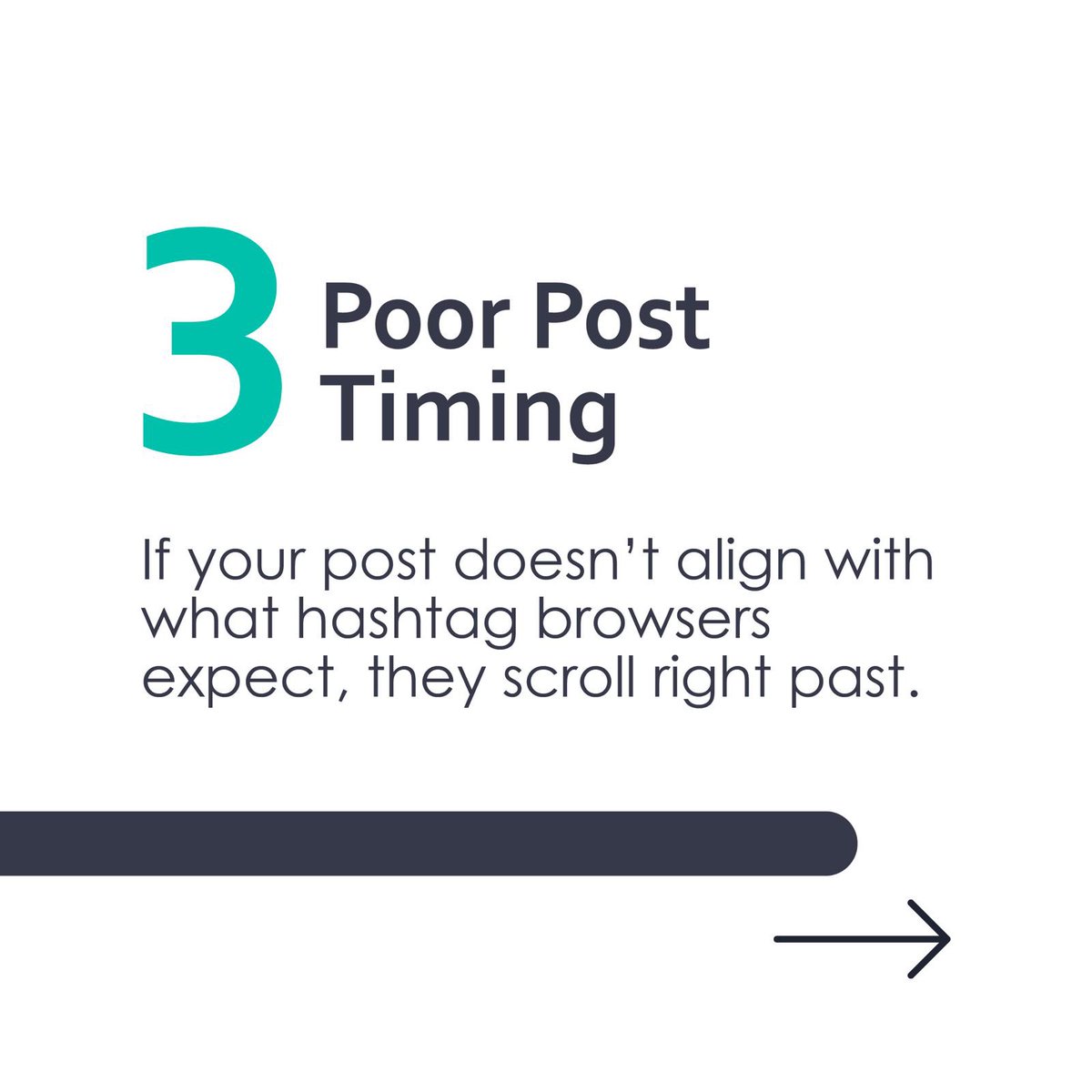 3 Poor Post Timing

If your post doesn’t align with what hashtag browsers expect, they scroll right past.